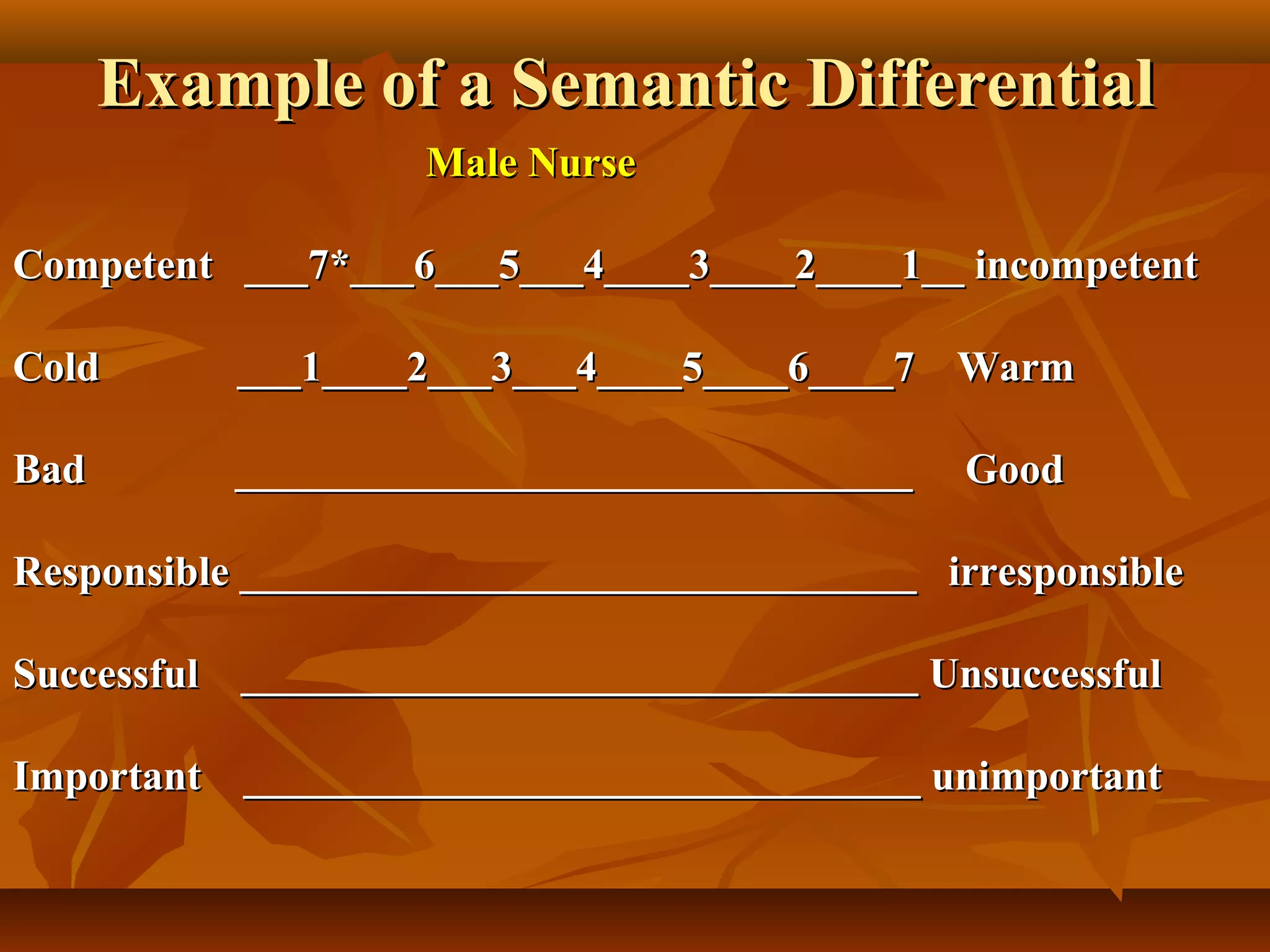 Example of a Semantic Differential

Male Nurse

Competent ___7*___6___5___4____3____2____1__ incompetent

Cold ___1____2___3___4____5____6____7 Warm

Bad ________________________________ Good

Responsible ________________________________ irresponsible

Successful ________________________________ Unsuccessful

Important ________________________________ unimportant